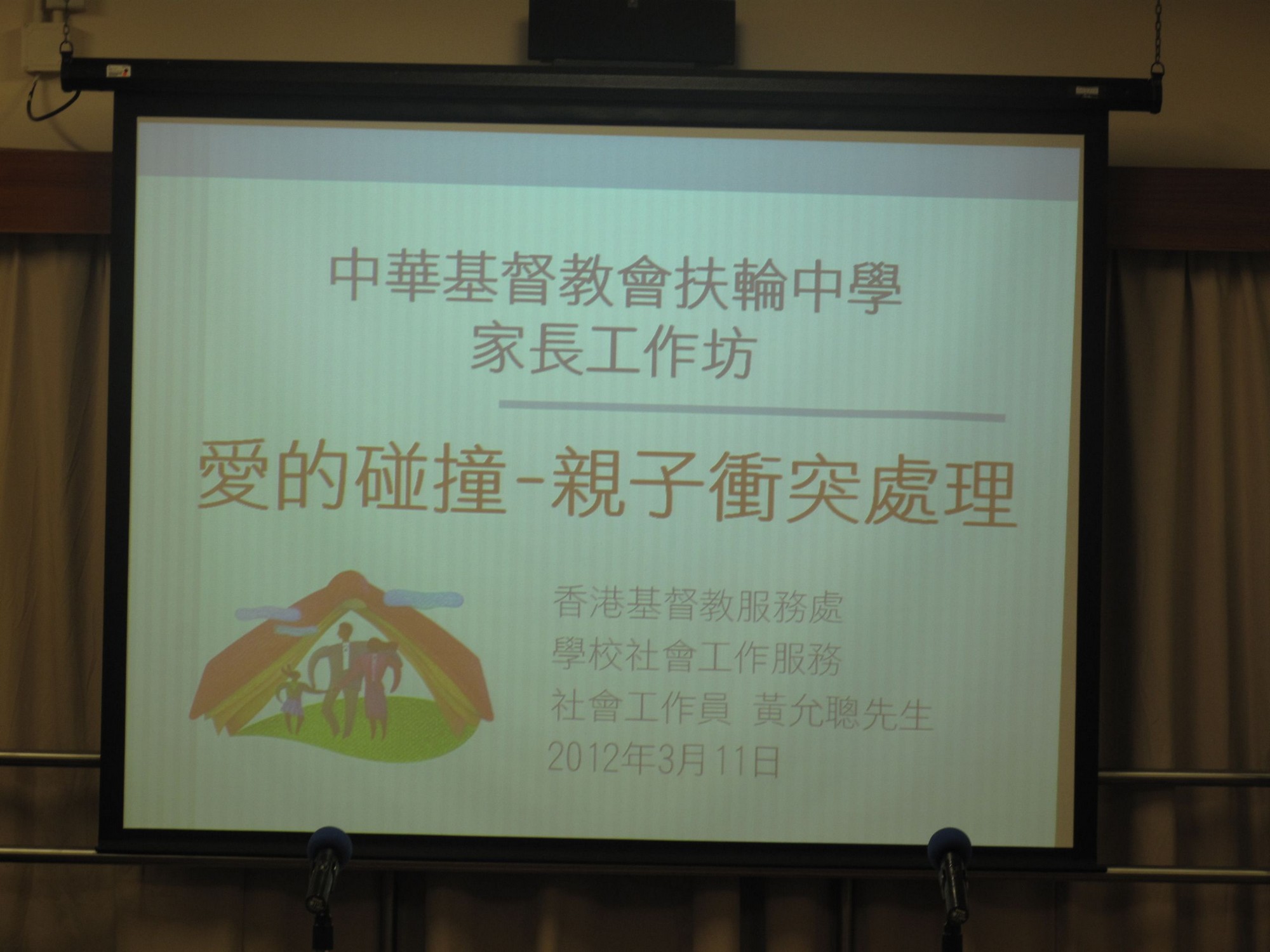 中華基督教會扶輪中學
家長工作坊

愛的碰撞-親子衝突處理

香港基督教服務處
學校社會工作服務
社會工作員 黃允聰先生
2012年3月11日